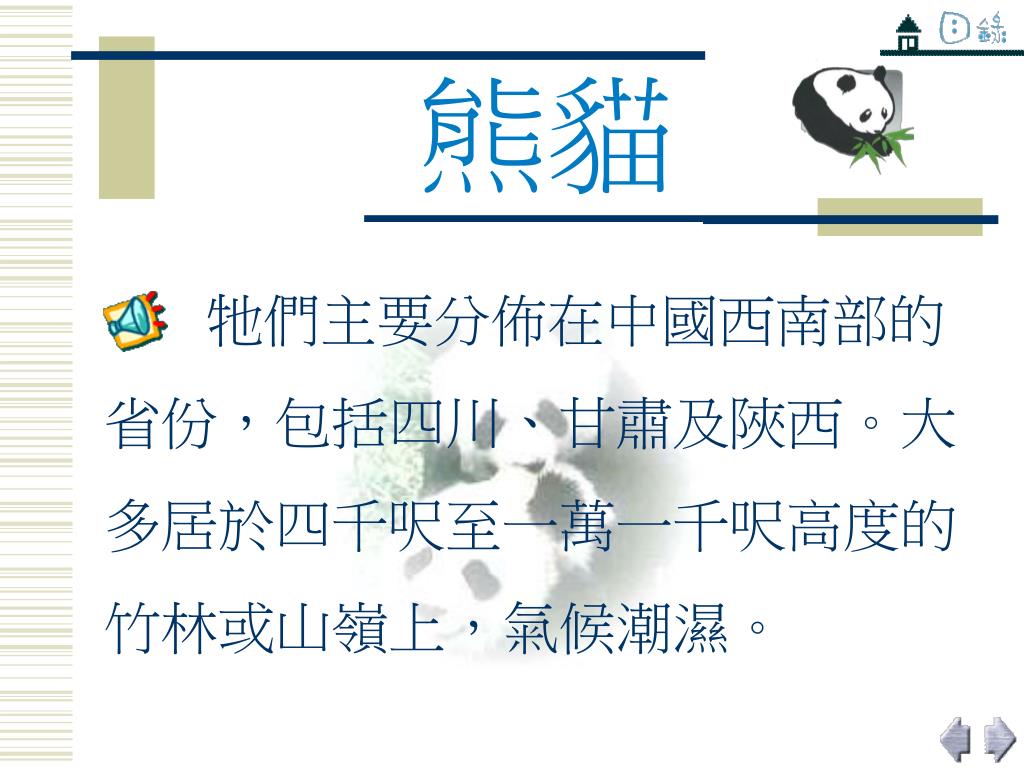 目錄

熊貓

牠們主要分佈在中國西南部的省份，包括四川、甘肅及陝西。大多居於四千呎至一萬一千呎高度的竹林或山嶺上，氣候潮濕。